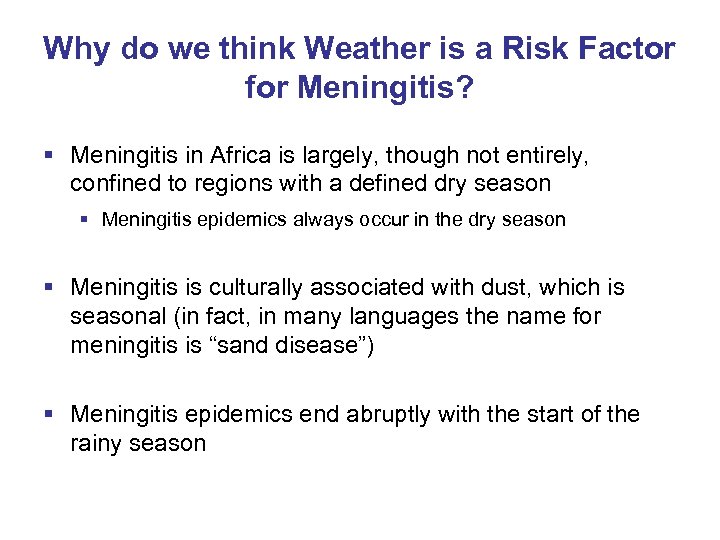 Why do we think Weather is a Risk Factor for Meningitis?

▪ Meningitis in Africa is largely, though not entirely, confined to regions with a defined dry season

▪ Meningitis epidemics always occur in the dry season

▪ Meningitis is culturally associated with dust, which is seasonal (in fact, in many languages the name for meningitis is “sand disease”)

▪ Meningitis epidemics end abruptly with the start of the rainy season